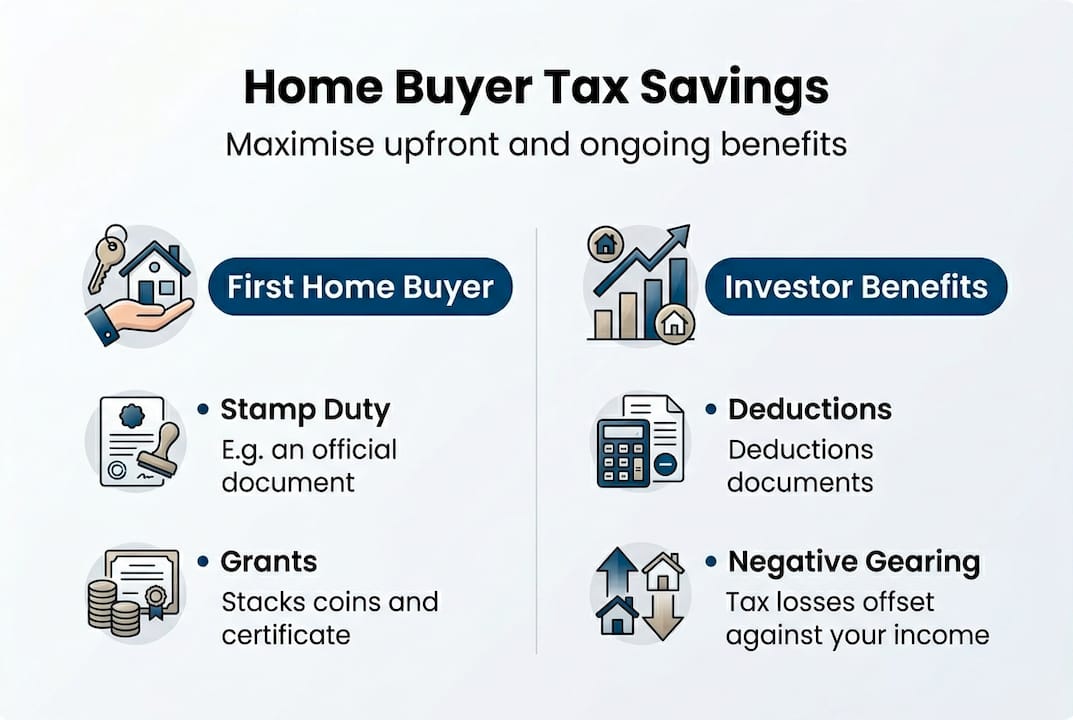 Home Buyer Tax Savings

Maximise upfront and ongoing benefits

First Home Buyer

• Stamp Duty
E.g. an official document

• Grants
Stacks coins and certificate

Investor Benefits

• Deductions
Deductions documents

• Negative Gearing
Tax losses offset against your income